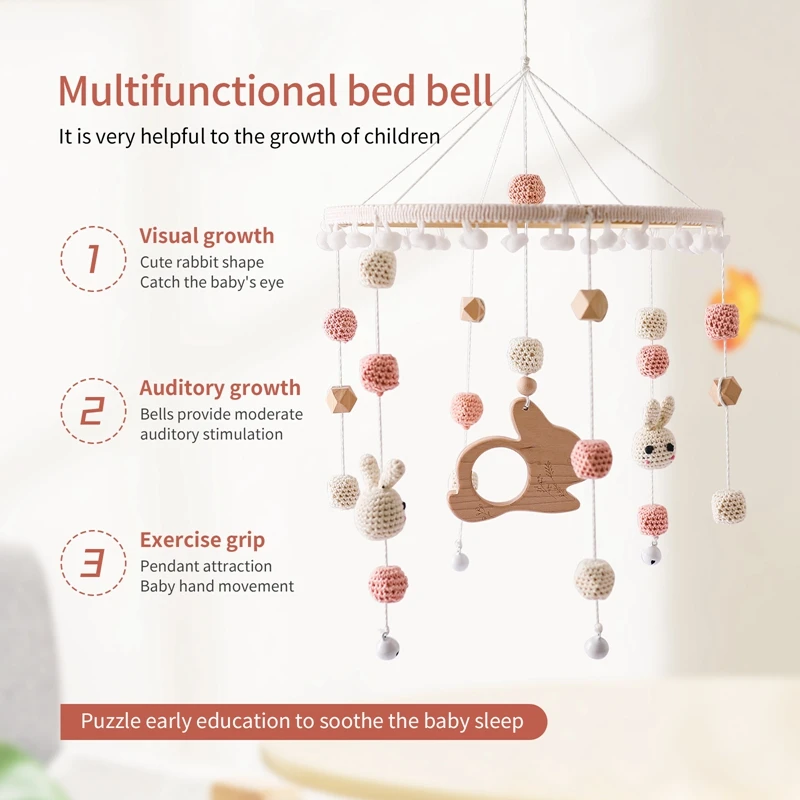 Multifunctional bed bell

It is very helpful to the growth of children

1

Visual growth

Cute rabbit shape
Catch the baby's eye

2

Auditory growth

Bells provide moderate auditory stimulation

3

Exercise grip

Pendant attraction
Baby hand movement

Puzzle early education to soothe the baby sleep